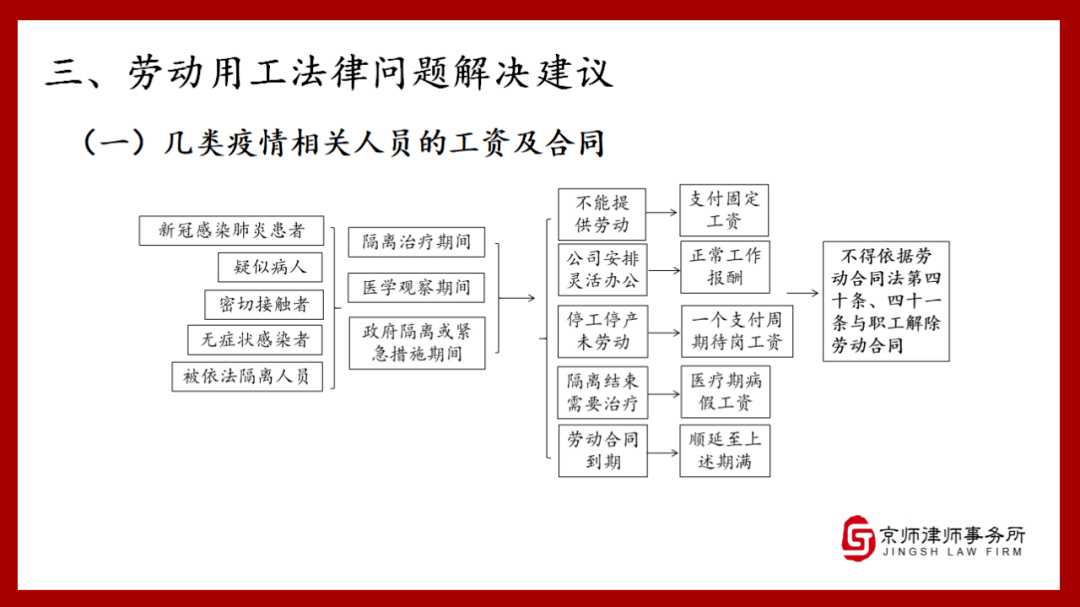 三、劳动用工法律问题解决建议

（一）几类疫情相关人员的工资及合同

新冠感染肺炎患者

疑似病人

密切接触者

无症状感染者

被依法隔离人员

隔离治疗期间

医学观察期间

政府隔离或紧急措施期间

不能提供劳动

支付固定工资

公司安排灵活办公

正常工作报酬

停工停产未劳动

一个支付周期待岗工资

隔离结束需要治疗

医疗期病假工资

劳动合同到期

顺延至上述期满

不得依据劳动合同法第四十条、四十一条与职工解除劳动合同

京师律师事务所
JINGSH LAW FIRM